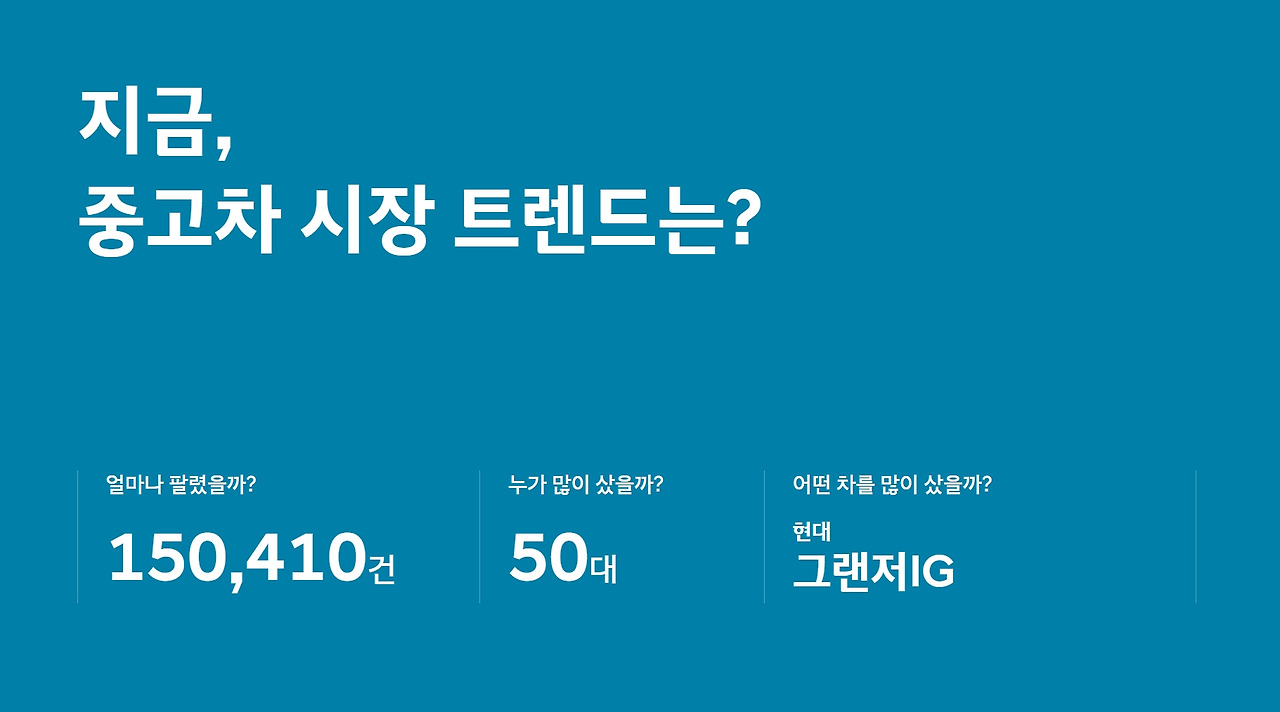 지금,
중고차 시장 트렌드는?

얼마나 팔렸을까?
150,410건

누가 많이 샀을까?
50대

어떤 차를 많이 샀을까?
현대
그랜저IG